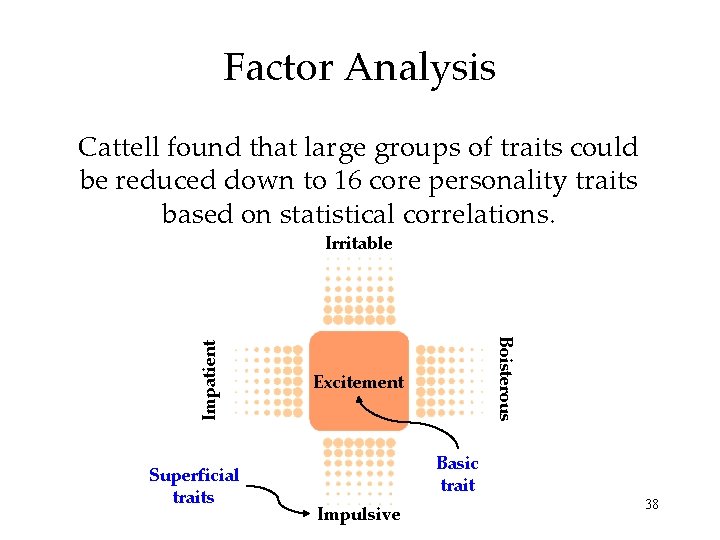 Factor Analysis

Cattell found that large groups of traits could be reduced down to 16 core personality traits based on statistical correlations.

Irritable

Impatient

Excitement

Boisterous

Superficial traits

Basic trait

Impulsive

38